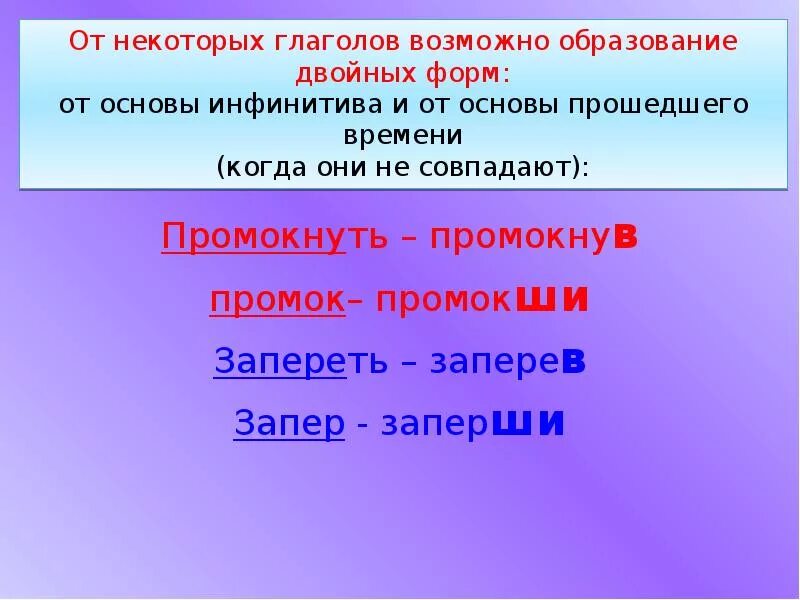 От некоторых глаголов возможно образование двойных форм:
от основы инфинитива и от основы прошедшего времени
(когда они не совпадают):

Промокнуть – промокнув

промок– промокши

Запереть – заперев

Запер - заперши